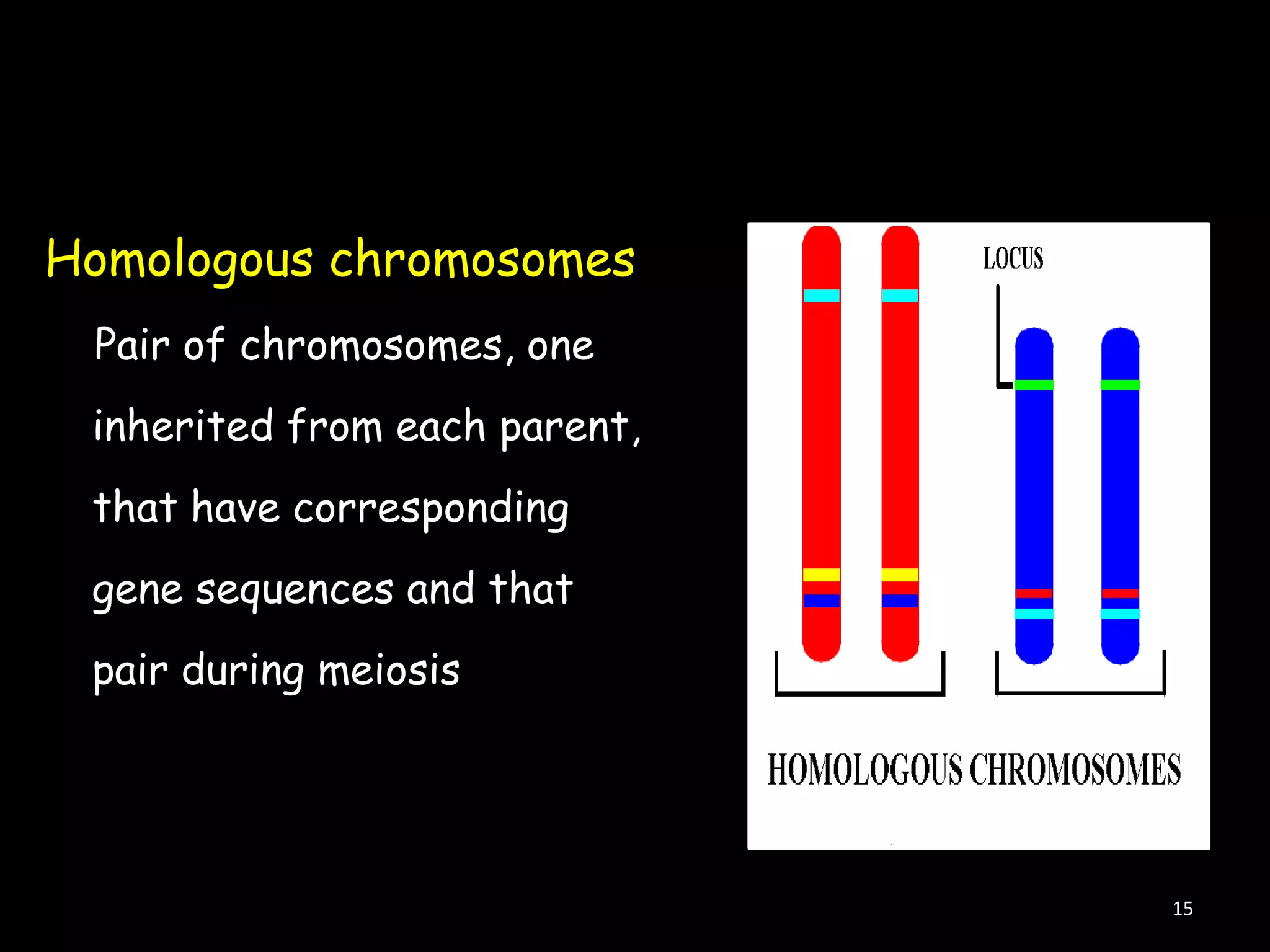 Homologous chromosomes

Pair of chromosomes, one inherited from each parent, that have corresponding gene sequences and that pair during meiosis

LOCUS

HOMOLOGOUS CHROMOSOMES

15